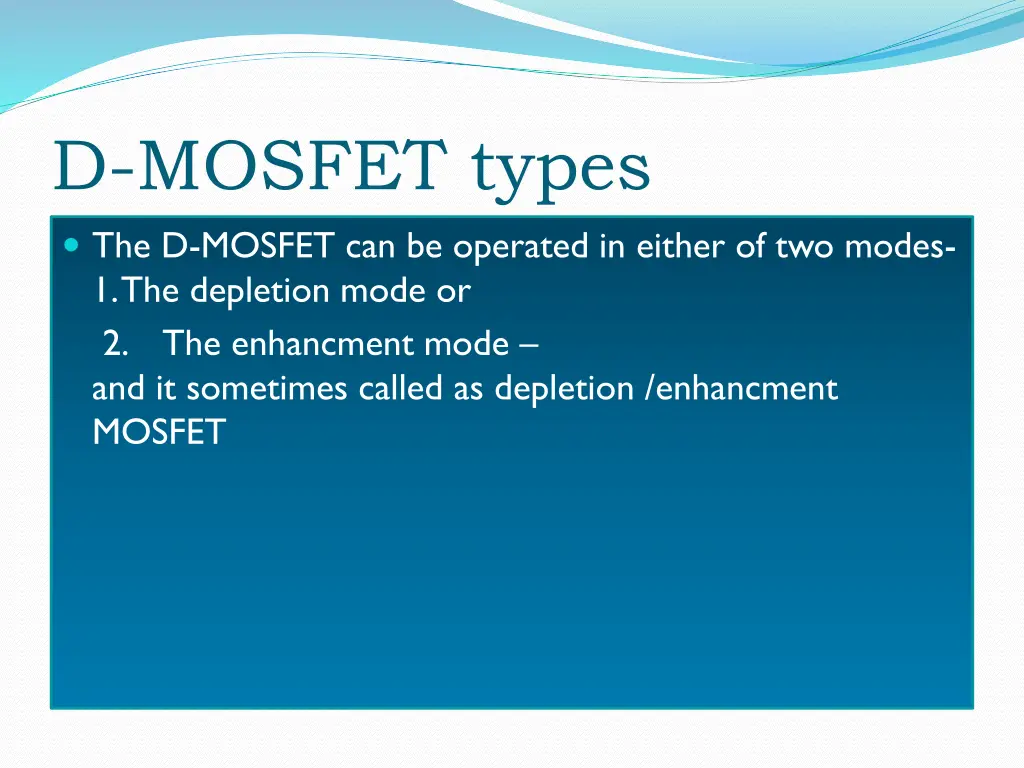 D-MOSFET types

The D-MOSFET can be operated in either of two modes-
1. The depletion mode or
2. The enhancment mode –
and it sometimes called as depletion /enhancment MOSFET